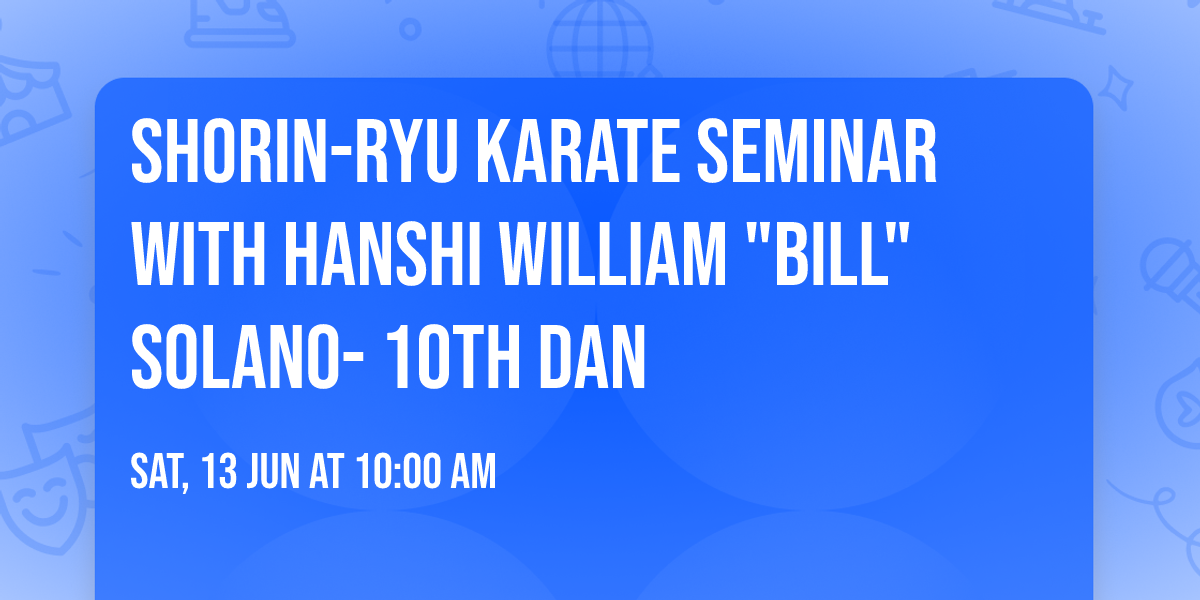 SHORIN-RYU KARATE SEMINAR WITH HANSHI WILLIAM "BILL" SOLANO- 10TH DAN

SAT, 13 JUN AT 10:00 AM